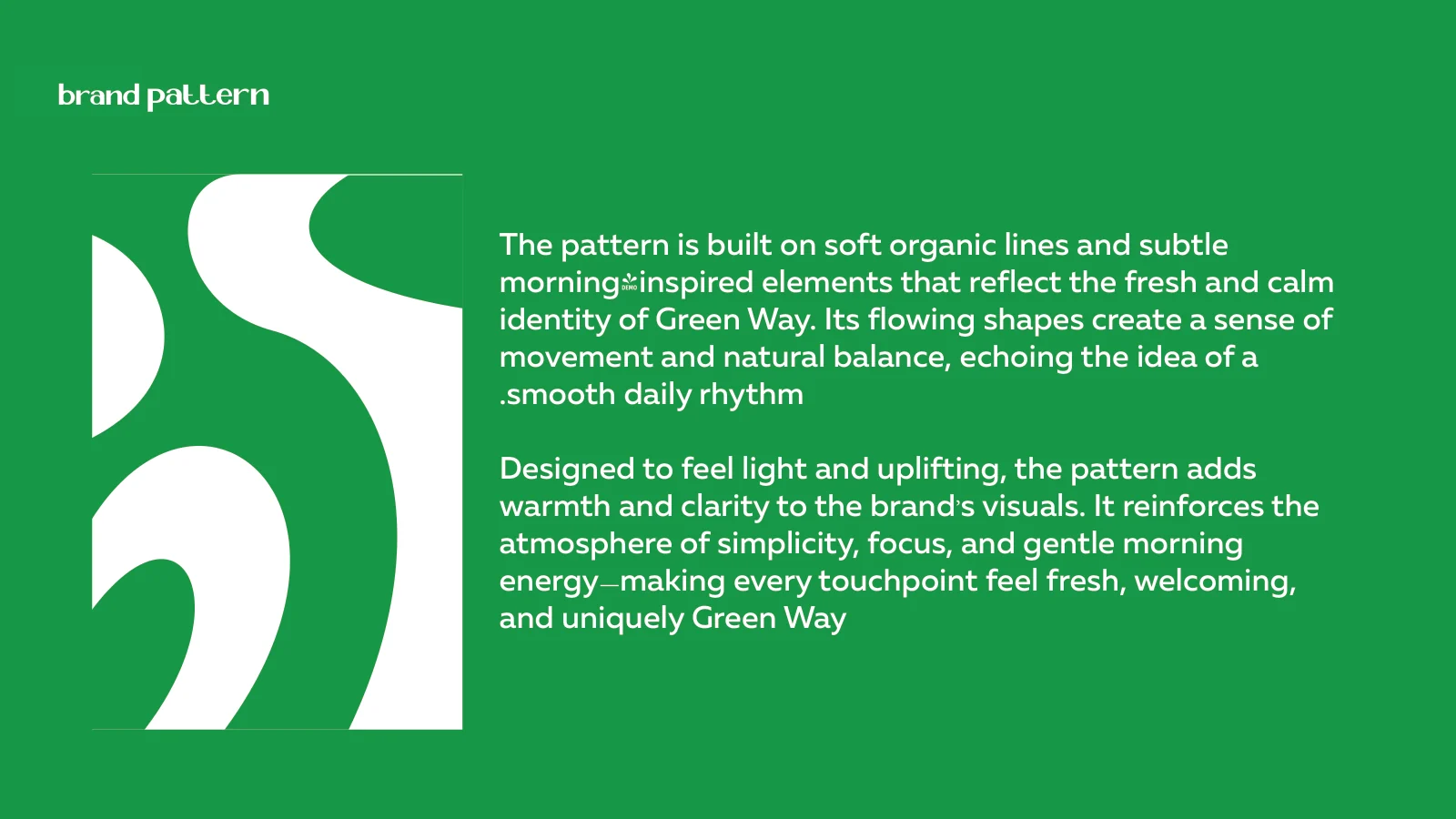 brand pattern

The pattern is built on soft organic lines and subtle morning-inspired elements that reflect the fresh and calm identity of Green Way. Its flowing shapes create a sense of movement and natural balance, echoing the idea of a .smooth daily rhythm

Designed to feel light and uplifting, the pattern adds warmth and clarity to the brand's visuals. It reinforces the atmosphere of simplicity, focus, and gentle morning energy—making every touchpoint feel fresh, welcoming, and uniquely Green Way